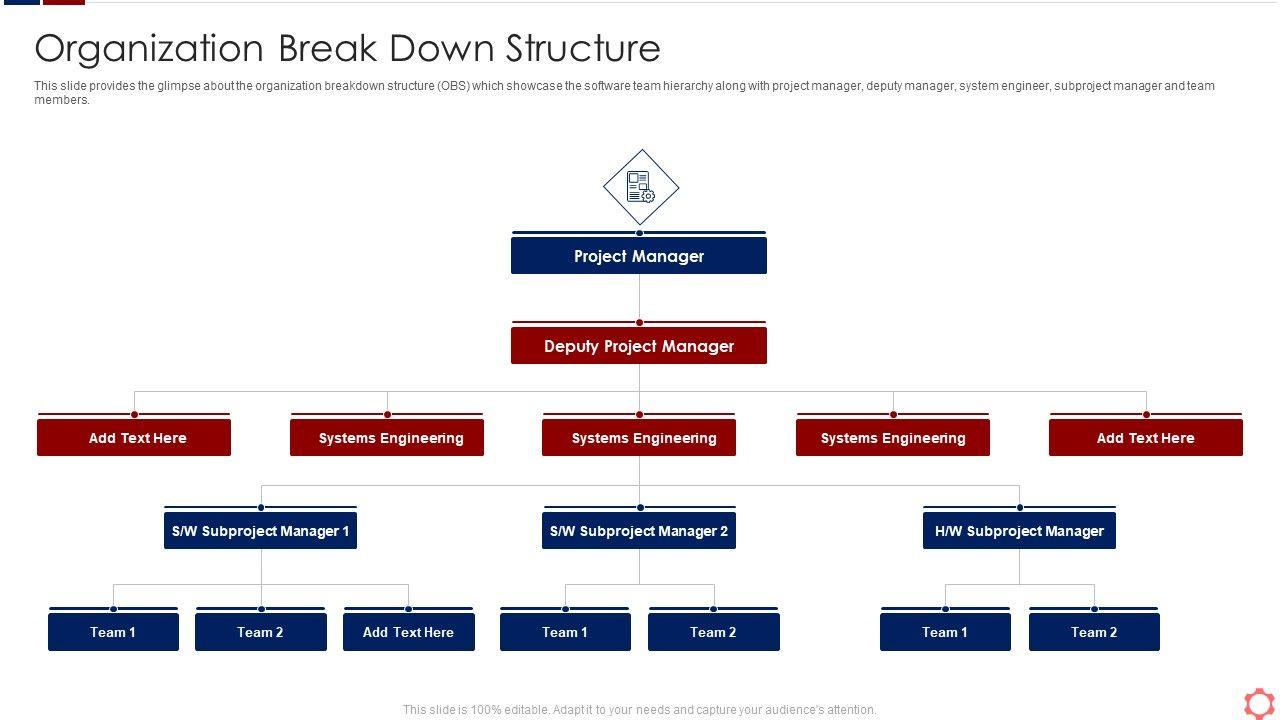 Organization Break Down Structure

This slide provides the glimpse about the organization breakdown structure (OBS) which showcase the software team hierarchy along with project manager, deputy manager, system engineer, subproject manager and team members.

Project Manager

Deputy Project Manager

Add Text Here

Systems Engineering

Systems Engineering

Systems Engineering

Add Text Here

S/W Subproject Manager 1

S/W Subproject Manager 2

H/W Subproject Manager

Team 1

Team 2

Add Text Here

Team 1

Team 2

Team 1

Team 2

This slide is 100% editable. Adapt it to your needs and capture your audience's attention.